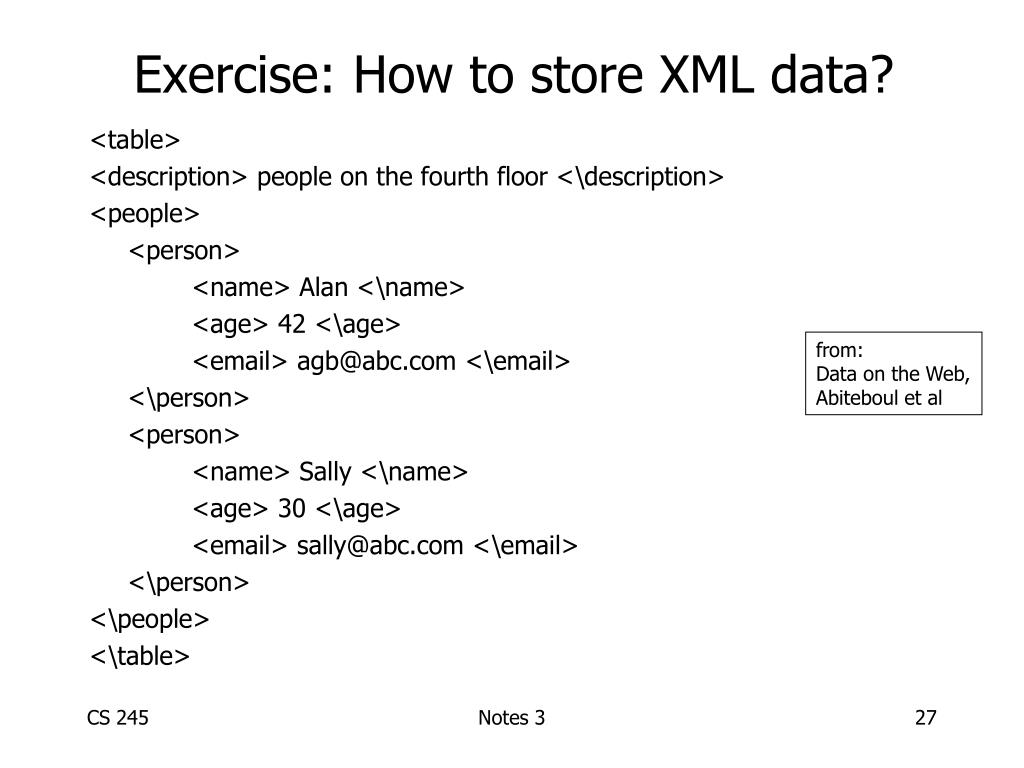 Exercise: How to store XML data?

<table>
<description> people on the fourth floor <\description>
<people>
<person>
<name> Alan <\name>
<age> 42 <\age>
<email> agb@abc.com <\email>
<\person>
<person>
<name> Sally <\name>
<age> 30 <\age>
<email> sally@abc.com <\email>
<\person>
<\people>
<\table>

from:
Data on the Web,
Abiteboul et al

CS 245

Notes 3

27